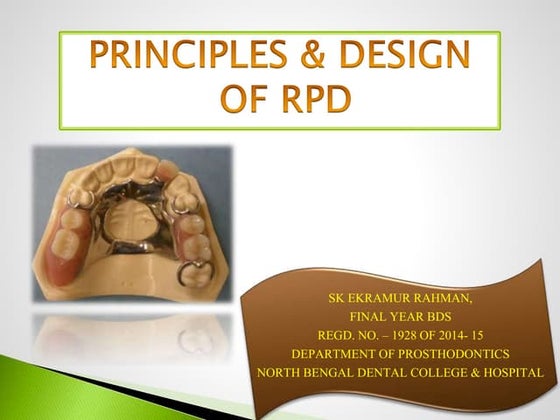 PRINCIPLES & DESIGN OF RPD

SK EKRAMUR RAHMAN,
FINAL YEAR BDS
REGD. NO. – 1928 OF 2014- 15
DEPARTMENT OF PROSTHODONTICS
NORTH BENGAL DENTAL COLLEGE & HOSPITAL